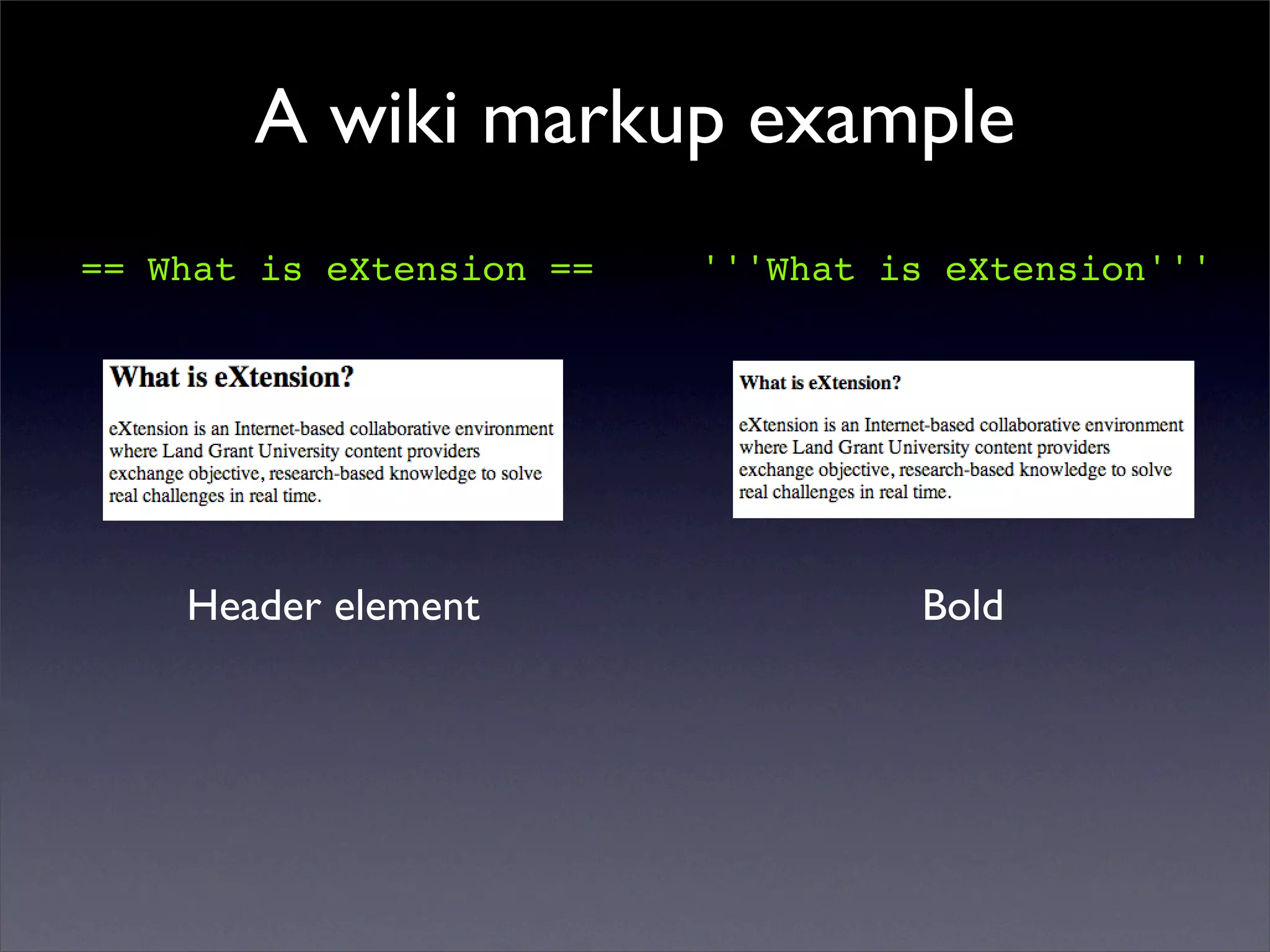 A wiki markup example

== What is eXtension ==

What is eXtension?

eXtension is an Internet-based collaborative environment where Land Grant University content providers exchange objective, research-based knowledge to solve real challenges in real time.

Header element

'''What is eXtension'''

What is eXtension?

eXtension is an Internet-based collaborative environment where Land Grant University content providers exchange objective, research-based knowledge to solve real challenges in real time.

Bold